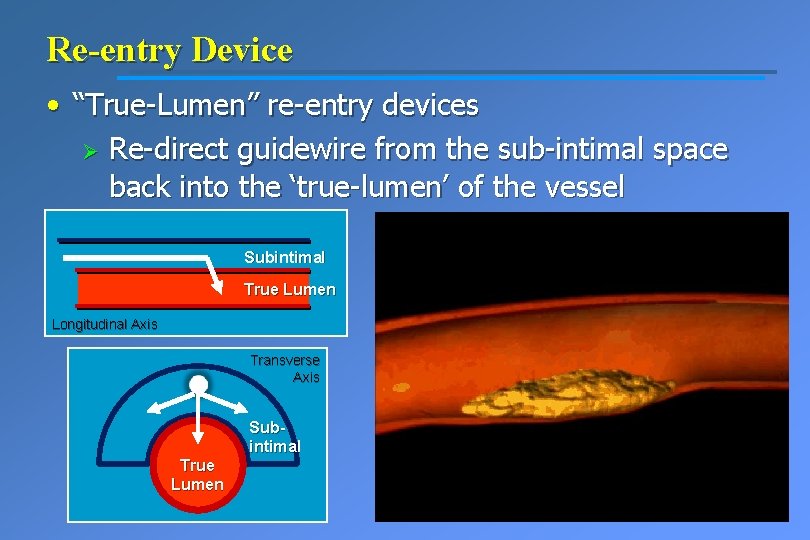 Re-entry Device

• “True-Lumen” re-entry devices

➢ Re-direct guidewire from the sub-intimal space back into the ‘true-lumen’ of the vessel

Subintimal

True Lumen

Longitudinal Axis

Transverse Axis

Sub-intimal

True Lumen